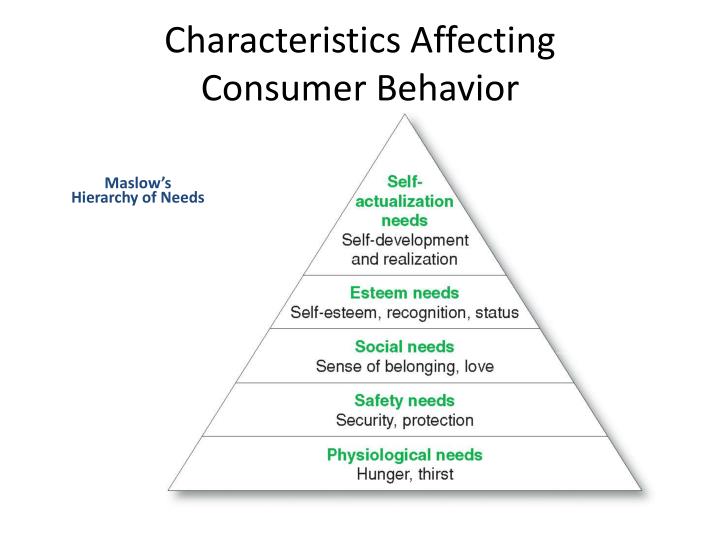 Characteristics Affecting Consumer Behavior

Maslow's Hierarchy of Needs

Self-actualization needs
Self-development and realization

Esteem needs
Self-esteem, recognition, status

Social needs
Sense of belonging, love

Safety needs
Security, protection

Physiological needs
Hunger, thirst